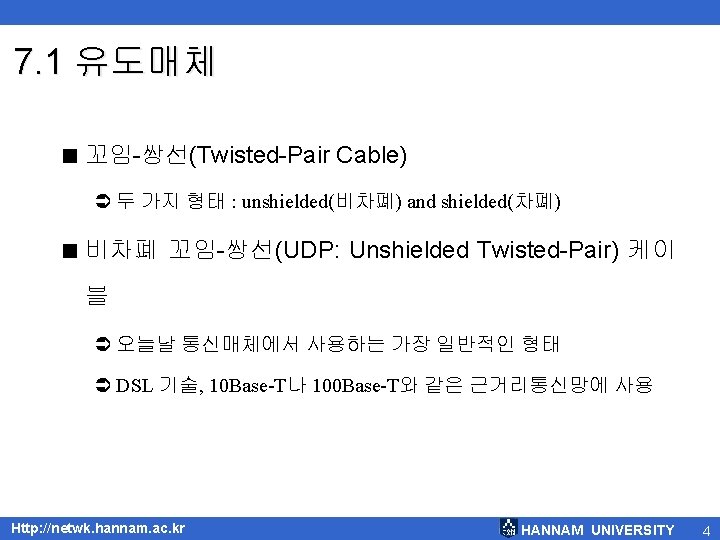 7.1 유도매체

■ 꼬임-쌍선(Twisted-Pair Cable)

➲ 두 가지 형태 : unshielded(비차폐) and shielded(차폐)

■ 비차폐 꼬임-쌍선(UDP: Unshielded Twisted-Pair) 케이블

➲ 오늘날 통신매체에서 사용하는 가장 일반적인 형태

➲ DSL 기술, 10Base-T나 100Base-T와 같은 근거리통신망에 사용

Http://netwk.hannam.ac.kr

HANNAM UNIVERSITY

4